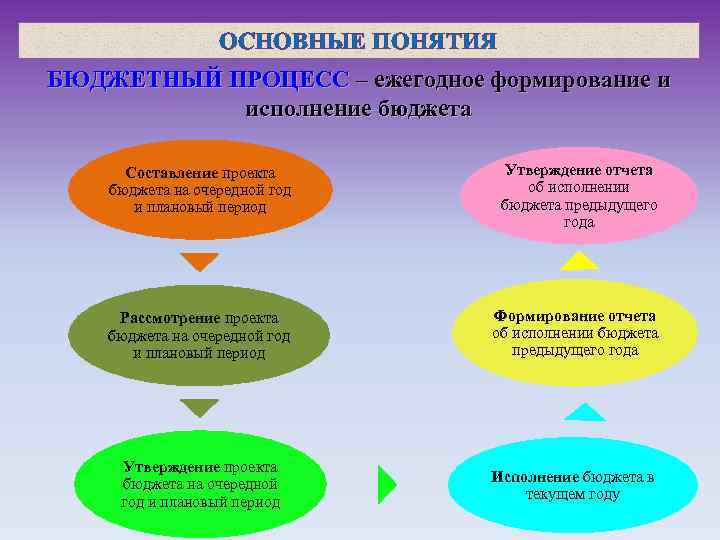 ОСНОВНЫЕ ПОНЯТИЯ

БЮДЖЕТНЫЙ ПРОЦЕСС – ежегодное формирование и исполнение бюджета

Составление проекта бюджета на очередной год и плановый период

Рассмотрение проекта бюджета на очередной год и плановый период

Утверждение проекта бюджета на очередной год и плановый период

Исполнение бюджета в текущем году

Формирование отчета об исполнении бюджета предыдущего года

Утверждение отчета об исполнении бюджета предыдущего года